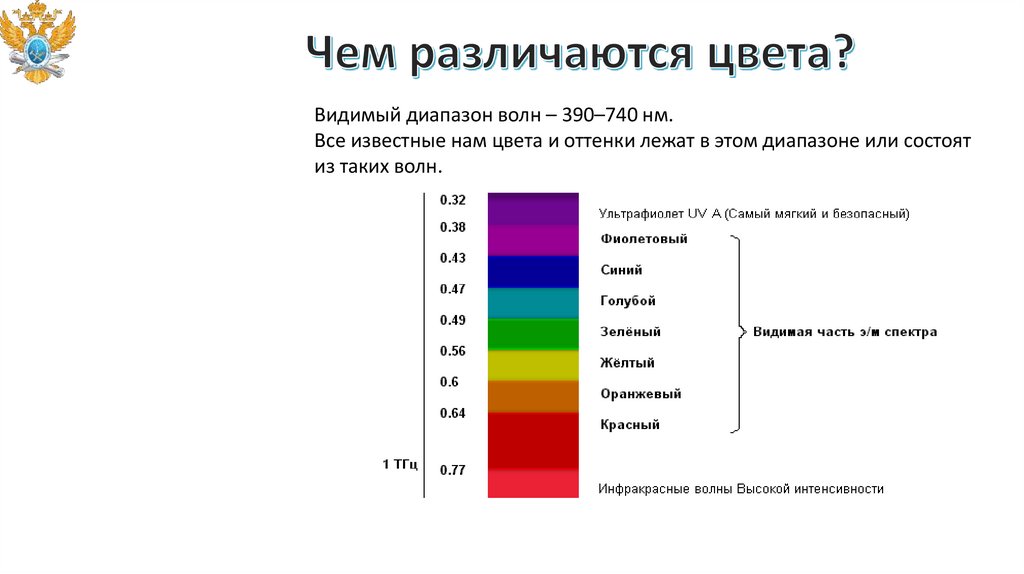 Чем различаются цвета?

Видимый диапазон волн – 390–740 нм.
Все известные нам цвета и оттенки лежат в этом диапазоне или состоят из таких волн.

0.32
0.38
0.43
0.47
0.49
0.56
0.6
0.64
1 ТГц
0.77

Ультрафиолет UV A (Самый мягкий и безопасный)
Фиолетовый
Синий
Голубой
Зелёный
Жёлтый
Оранжевый
Красный
Видимая часть э/м спектра
Инфракрасные волны Высокой интенсивности